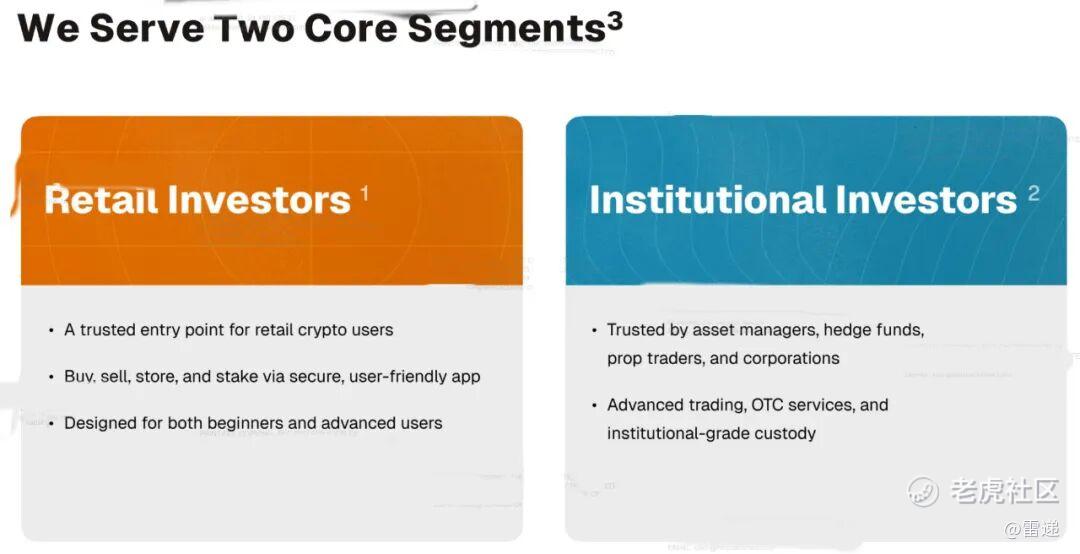 We Serve Two Core Segments$^3$

Retail Investors $^1$

• A trusted entry point for retail crypto users

• Buy, sell, store, and stake via secure, user-friendly app

• Designed for both beginners and advanced users

Institutional Investors $^2$

• Trusted by asset managers, hedge funds, prop traders, and corporations

• Advanced trading, OTC services, and institutional-grade custody

老虎社区
@雷递